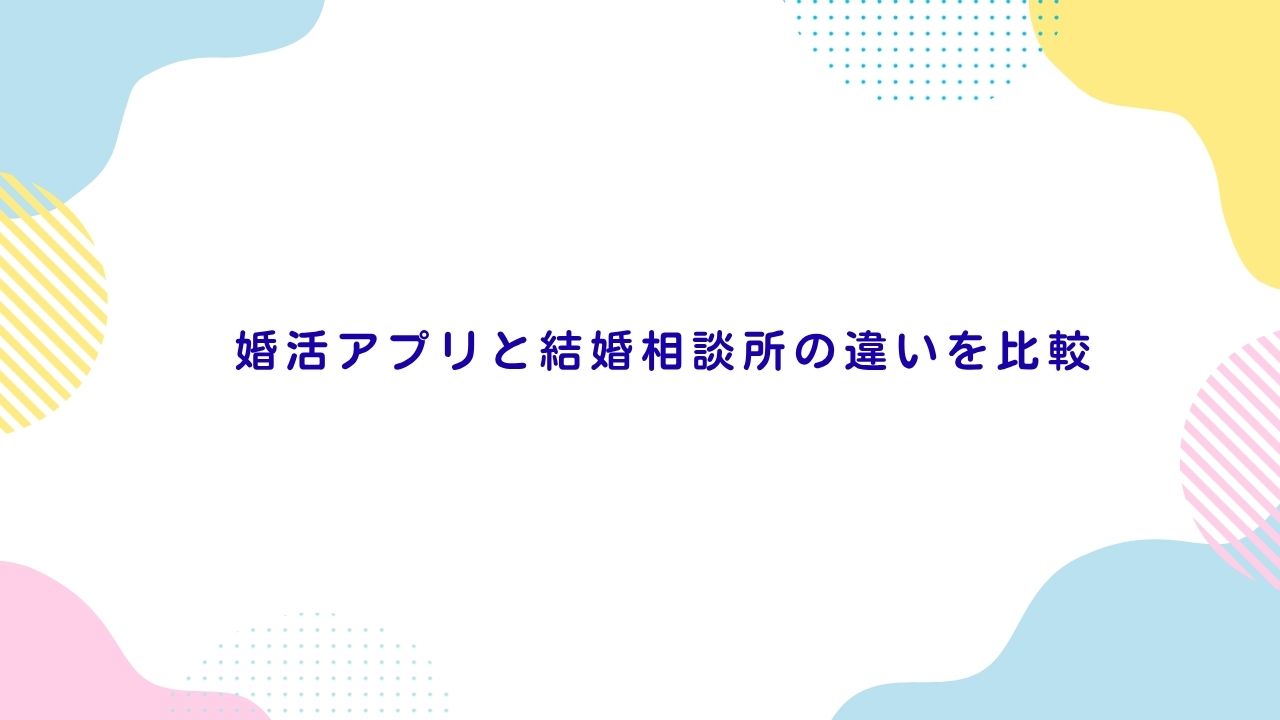 婚活アプリと結婚相談所の違いを比較